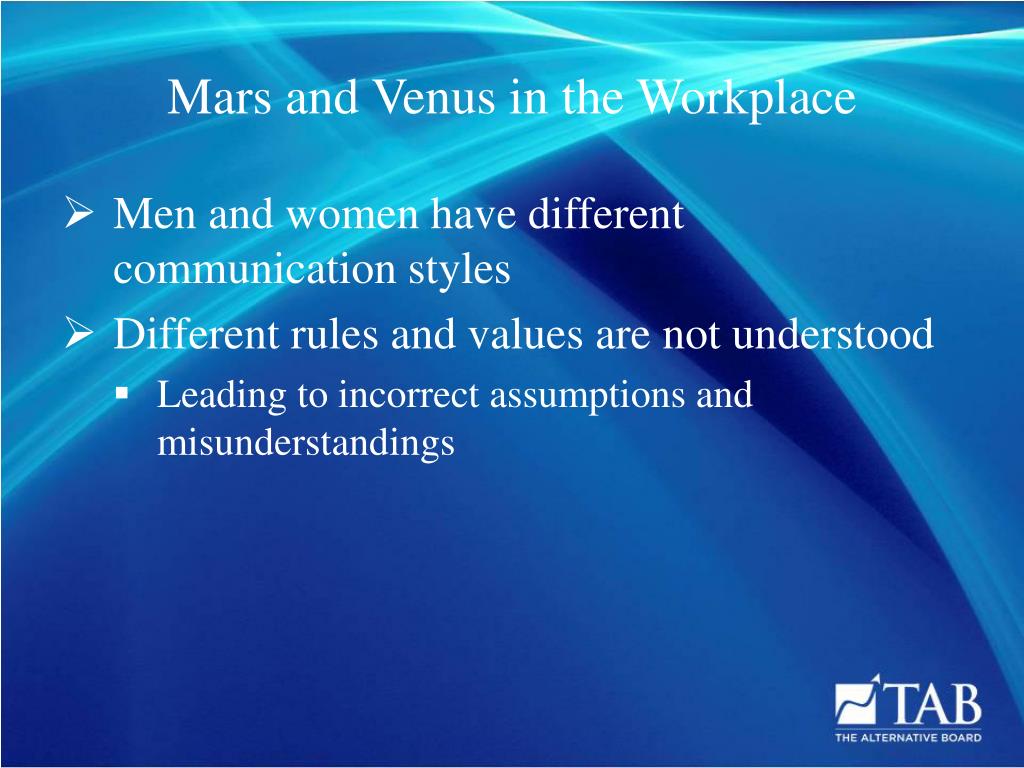 Mars and Venus in the Workplace

➢ Men and women have different communication styles
➢ Different rules and values are not understood
▪ Leading to incorrect assumptions and misunderstandings

TAB
THE ALTERNATIVE BOARD